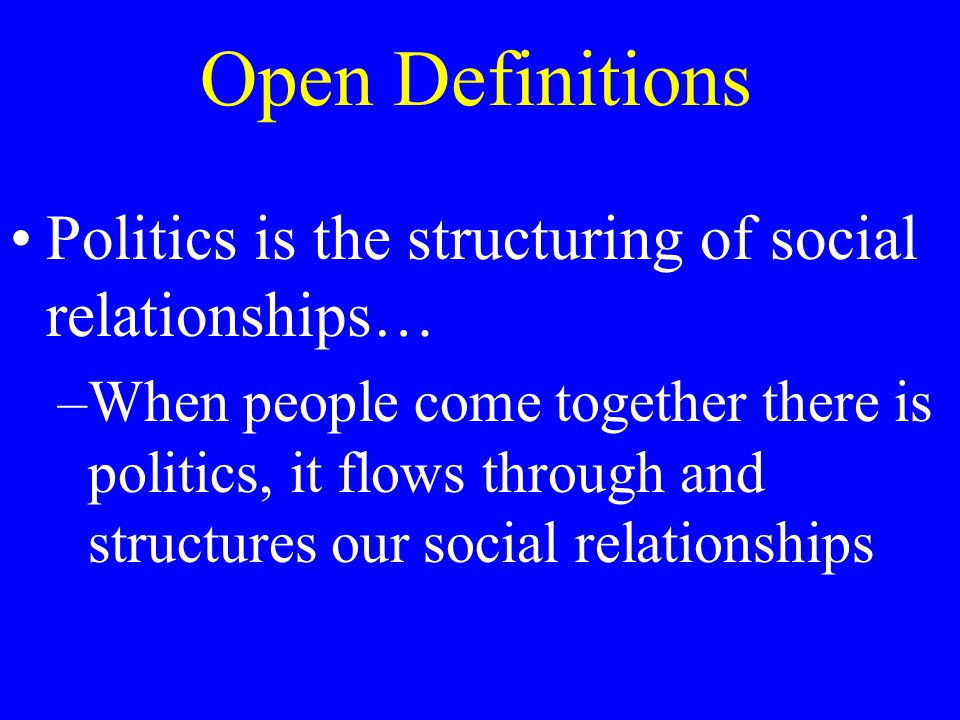 Open Definitions

• Politics is the structuring of social relationships…

–When people come together there is politics, it flows through and structures our social relationships